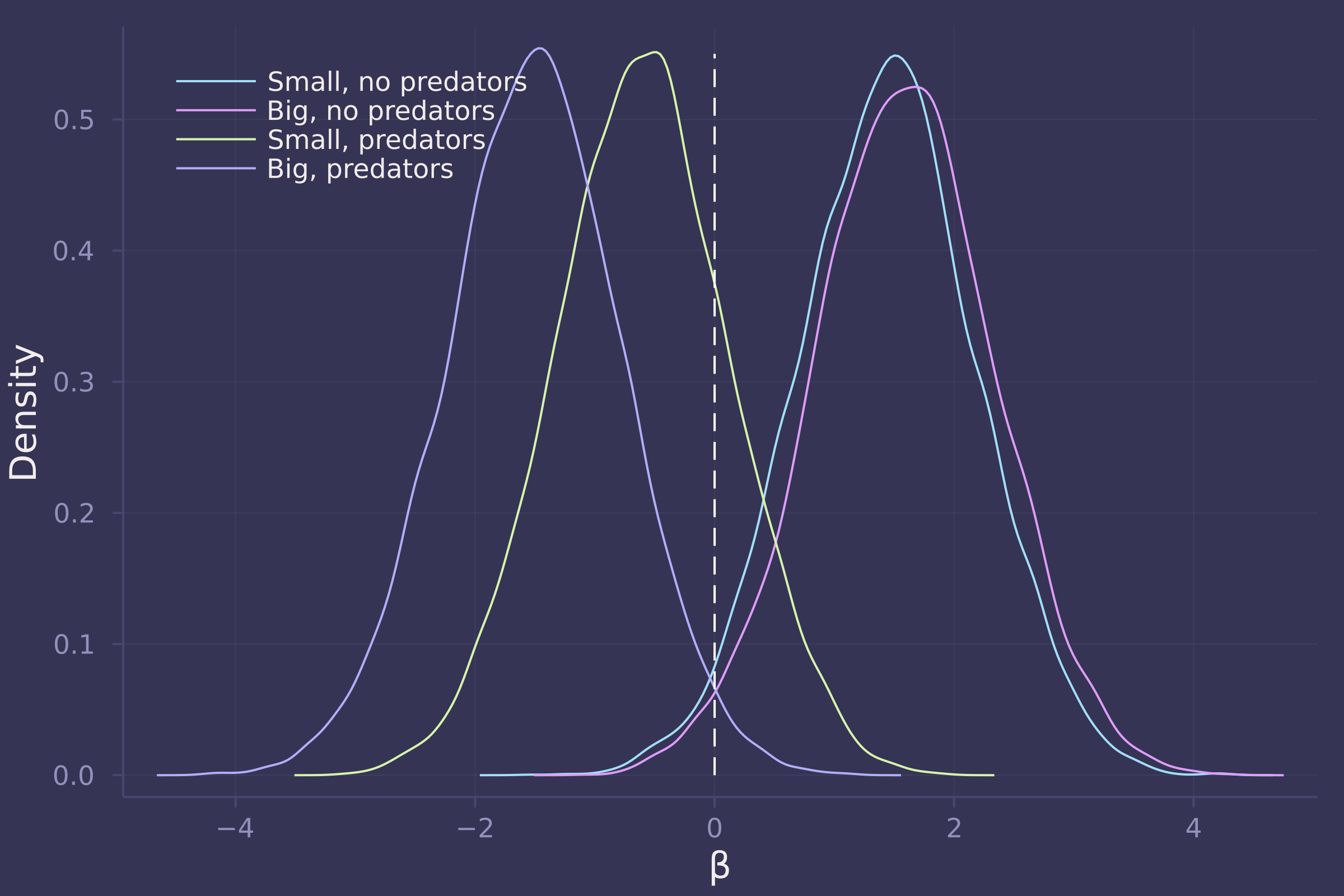 Small, no predators
Big, no predators
Small, predators
Big, predators

Density

0.5
0.4
0.3
0.2
0.1
0.0

−4
−2
0
2
4

β